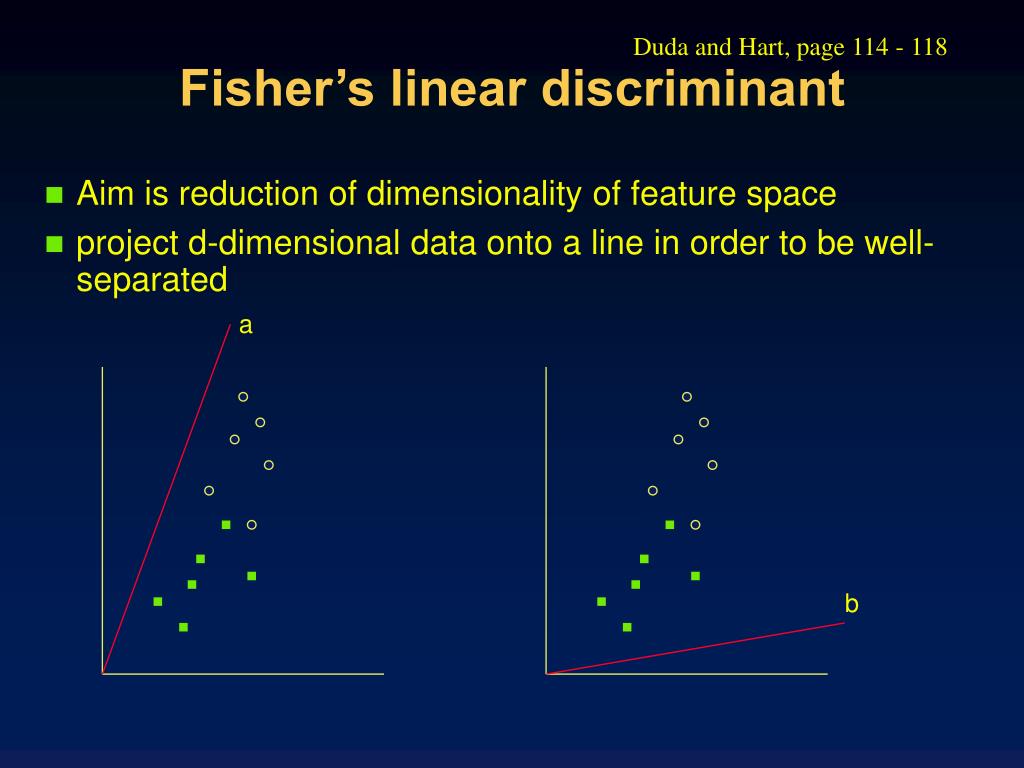 Duda and Hart, page 114 - 118

Fisher's linear discriminant

Aim is reduction of dimensionality of feature space

project d-dimensional data onto a line in order to be well-separated

a

b